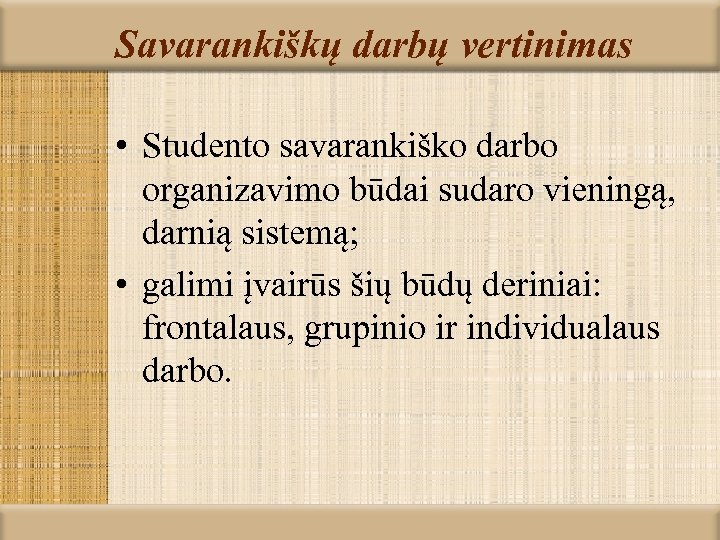 Savarankiškų darbų vertinimas

• Studento savarankiško darbo organizavimo būdai sudaro vieningą, darnią sistemą;
• galimi įvairūs šių būdų deriniai: frontalaus, grupinio ir individualaus darbo.